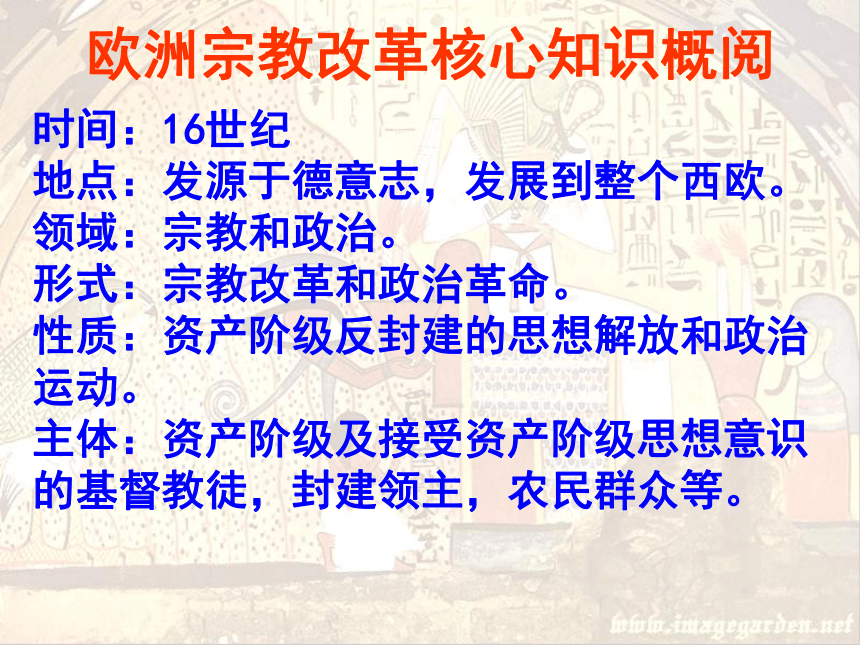 欧洲宗教改革核心知识概阅

时间：16世纪

地点：发源于德意志，发展到整个西欧。

领域：宗教和政治。

形式：宗教改革和政治革命。

性质：资产阶级反封建的思想解放和政治运动。

主体：资产阶级及接受资产阶级思想意识的基督教徒，封建领主，农民群众等。

www.imagegarden.net